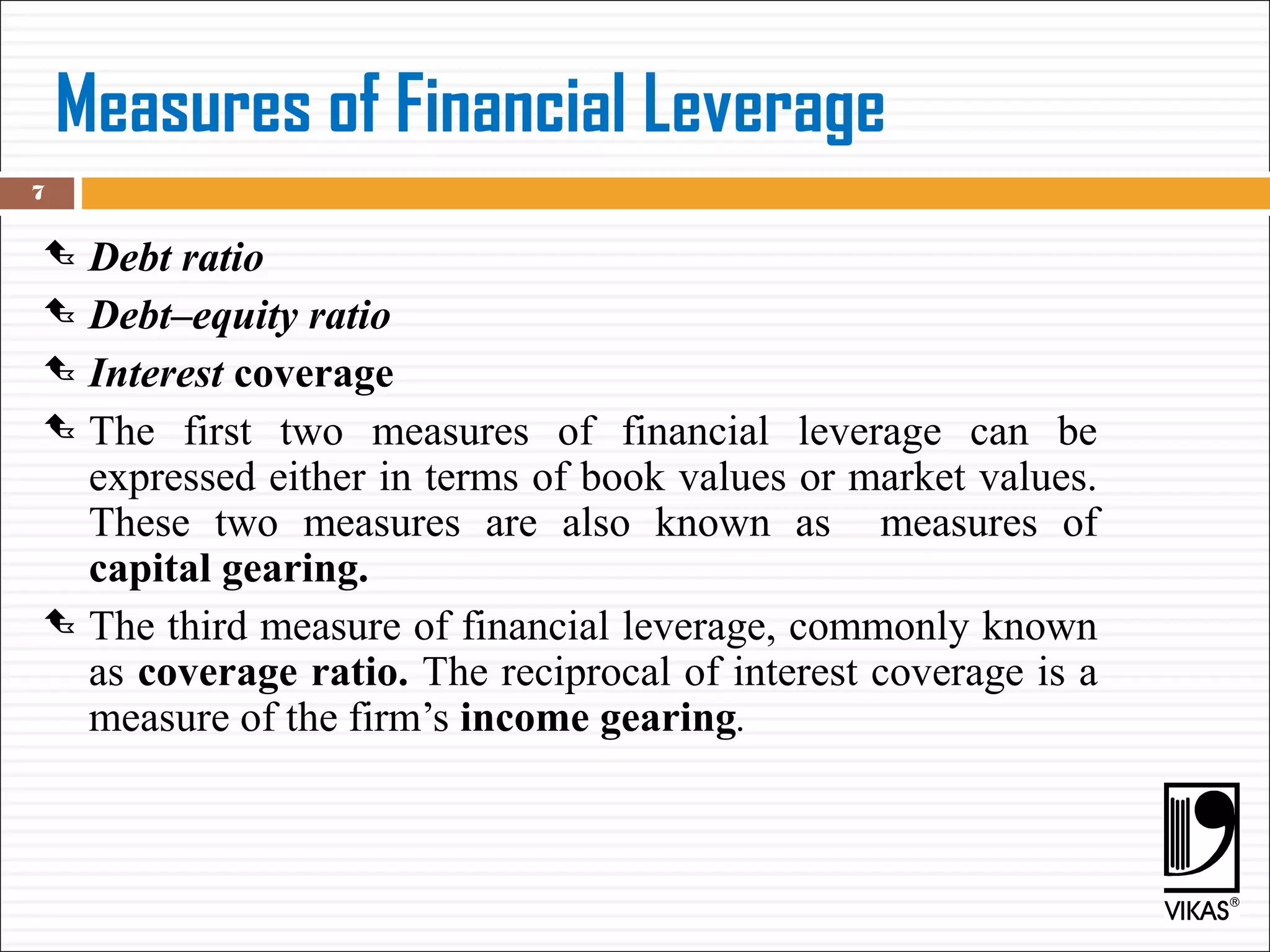 Measures of Financial Leverage

7

Debt ratio

Debt–equity ratio

Interest coverage

The first two measures of financial leverage can be expressed either in terms of book values or market values. These two measures are also known as measures of capital gearing.

The third measure of financial leverage, commonly known as coverage ratio. The reciprocal of interest coverage is a measure of the firm's income gearing.

VIKAS®